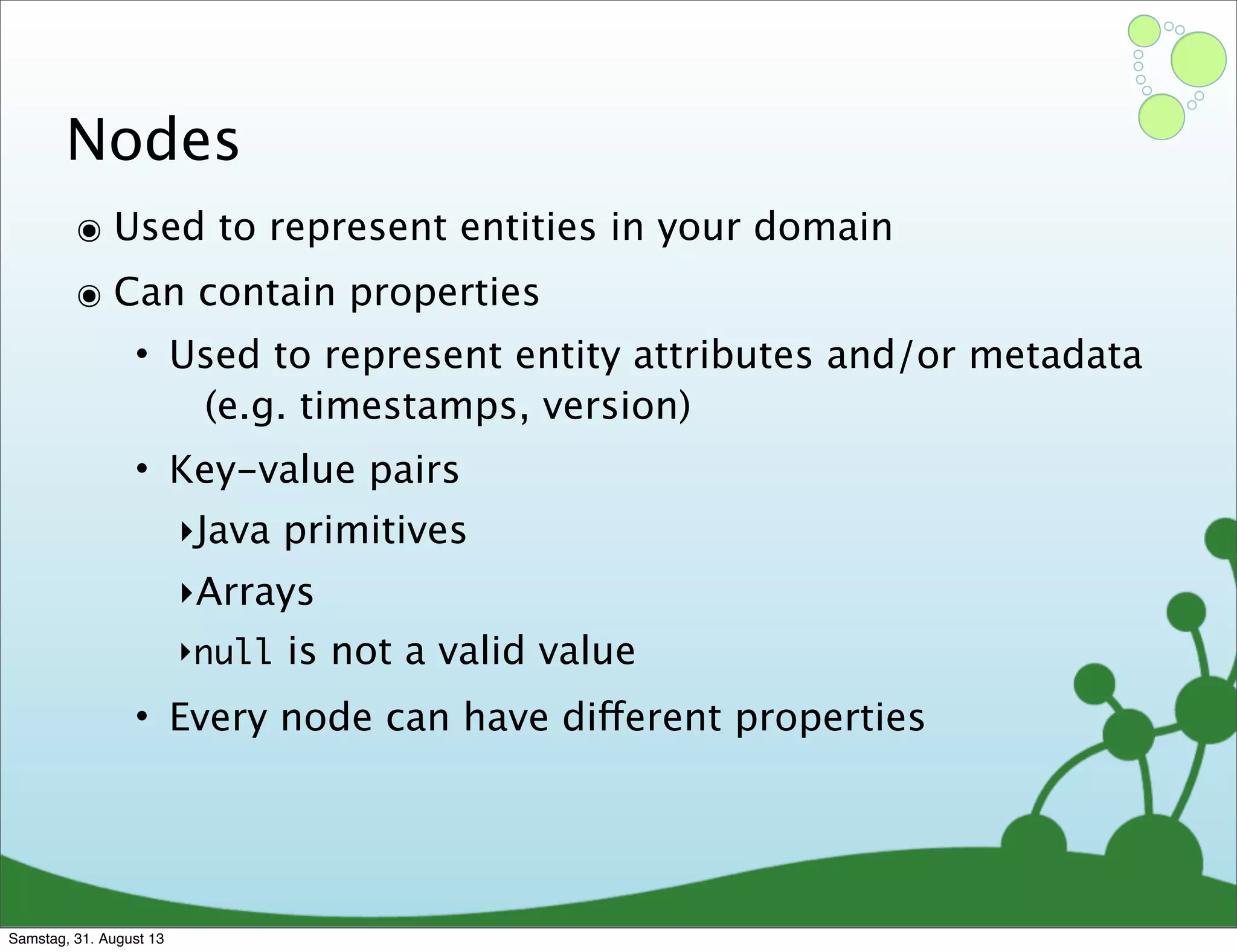 Nodes

◉ Used to represent entities in your domain

◉ Can contain properties

• Used to represent entity attributes and/or metadata (e.g. timestamps, version)

• Key-value pairs

‣Java primitives

‣Arrays

‣null is not a valid value

• Every node can have different properties

Samstag, 31. August 13